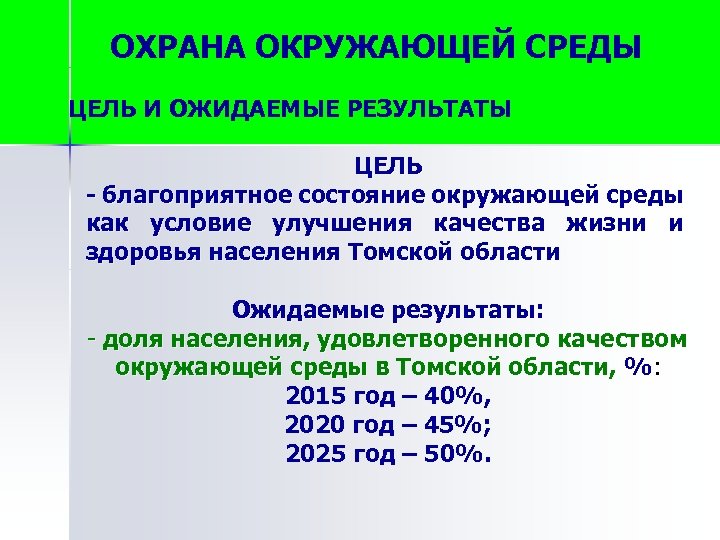 ОХРАНА ОКРУЖАЮЩЕЙ СРЕДЫ

ЦЕЛЬ И ОЖИДАЕМЫЕ РЕЗУЛЬТАТЫ

ЦЕЛЬ
- благоприятное состояние окружающей среды как условие улучшения качества жизни и здоровья населения Томской области

Ожидаемые результаты:
- доля населения, удовлетворенного качеством окружающей среды в Томской области, %:
2015 год – 40%,
2020 год – 45%;
2025 год – 50%.